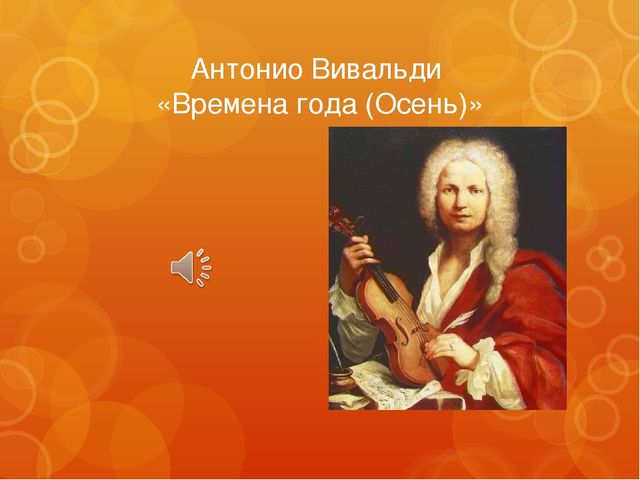 Антонио Вивальди
«Времена года (Осень)»